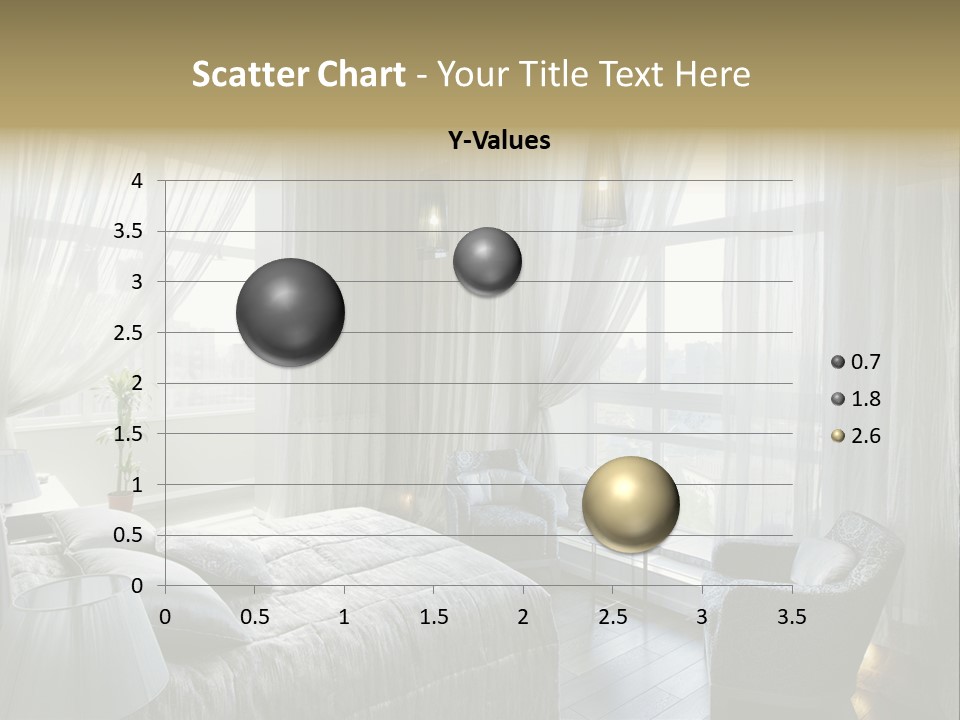 Scatter Chart - Your Title Text Here

Y-Values

4
3.5
3
2.5
2
1.5
1
0.5
0

0
0.5
1
1.5
2
2.5
3
3.5

0.7
1.8
2.6